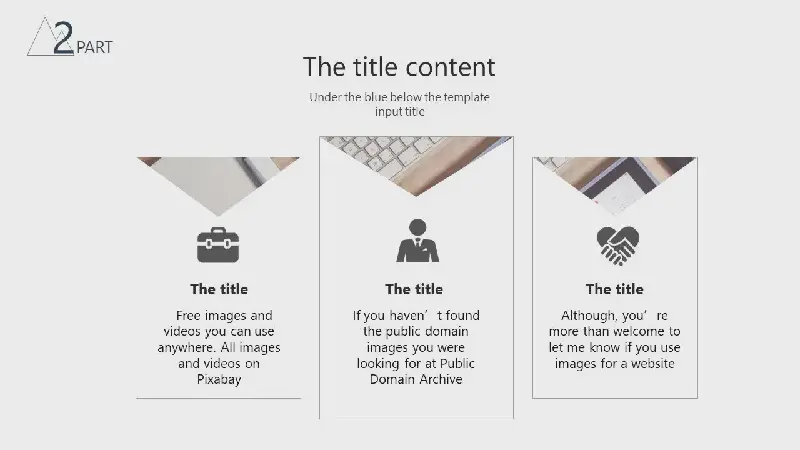 2 PART

The title content

Under the blue below the template input title

The title

Free images and videos you can use anywhere. All images and videos on Pixabay

The title

If you haven’t found the public domain images you were looking for at Public Domain Archive

The title

Although, you’re more than welcome to let me know if you use images for a website